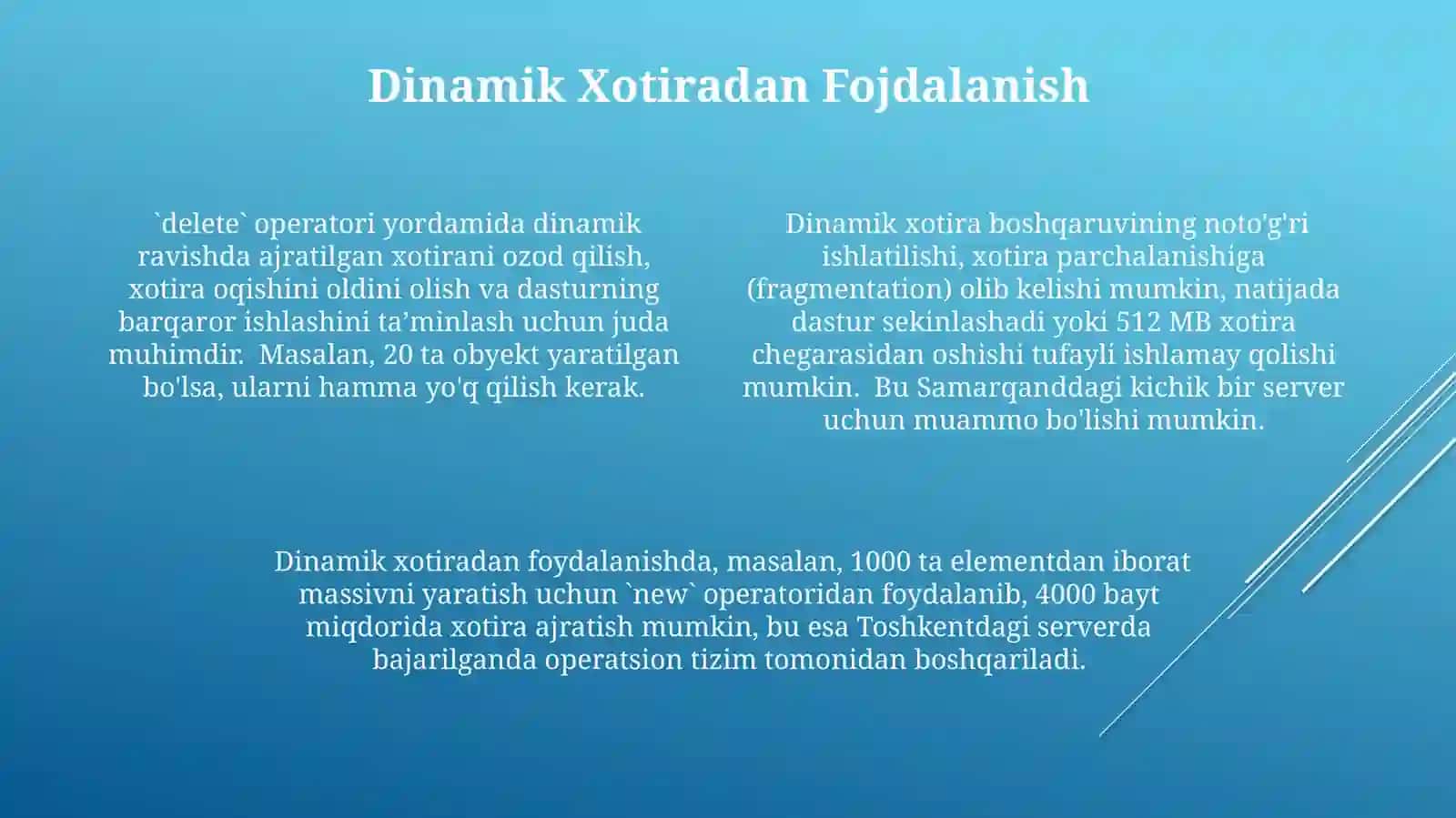 Dinamik Xotiradan Fojdalanish

`delete` operatori yordamida dinamik ravishda ajratilgan xotirani ozod qilish, xotira oqishini oldini olish va dasturning barqaror ishlashini ta’minlash uchun juda muhimdir. Masalan, 20 ta obyekt yaratilgan bo'lsa, ularni hamma yo'q qilish kerak.

Dinamik xotira boshqaruvining noto'g'ri ishlatilishi, xotira parchalanishiga (fragmentation) olib kelishi mumkin, natijada dastur sekinlashadi yoki 512 MB xotira chegarasidan oshishi tufayli ishlamay qolishi mumkin. Bu Samarqanddagi kichik bir server uchun muammo bo'lishi mumkin.

Dinamik xotiradan foydalanishda, masalan, 1000 ta elementdan iborat massivni yaratish uchun `new` operatoridan foydalanib, 4000 bayt miqdorida xotira ajratish mumkin, bu esa Toshkentdagi serverda bajarilganda operatsion tizim tomonidan boshqariladi.